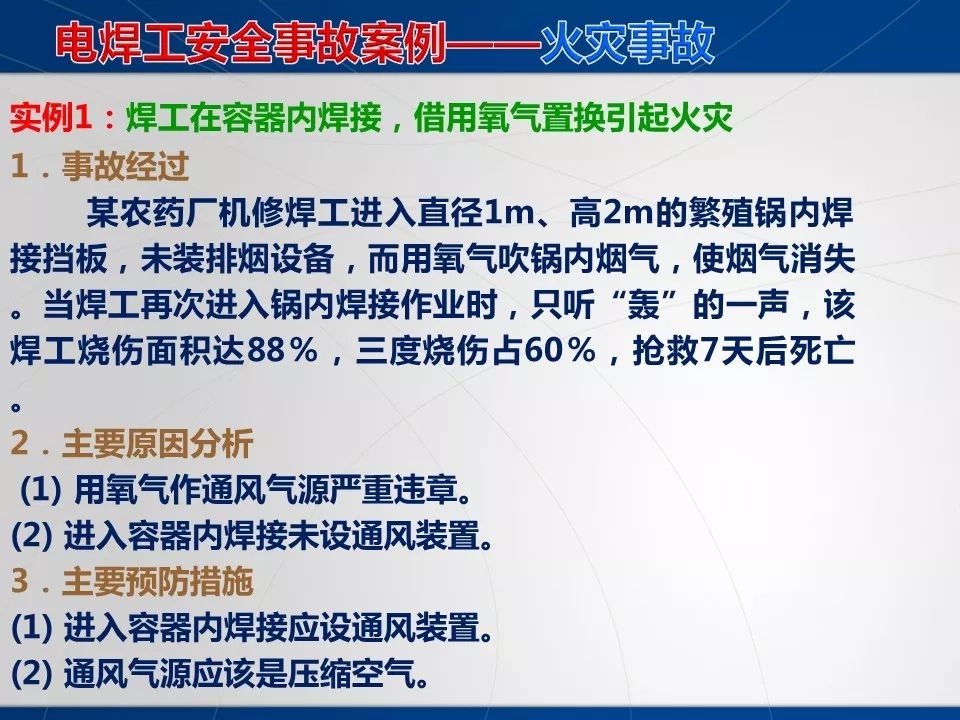 电焊工安全事故案例——火灾事故

实例1：焊工在容器内焊接，借用氧气置换引起火灾

1．事故经过

某农药厂机修焊工进入直径1m、高2m的繁殖锅内焊接挡板，未装排烟设备，而用氧气吹锅内烟气，使烟气消失。当焊工再次进入锅内焊接作业时，只听“轰”的一声，该焊工烧伤面积达88％，三度烧伤占60％，抢救7天后死亡。

2．主要原因分析

(1) 用氧气作通风气源严重违章。

(2) 进入容器内焊接未设通风装置。

3．主要预防措施

(1) 进入容器内焊接应设通风装置。

(2) 通风气源应该是压缩空气。